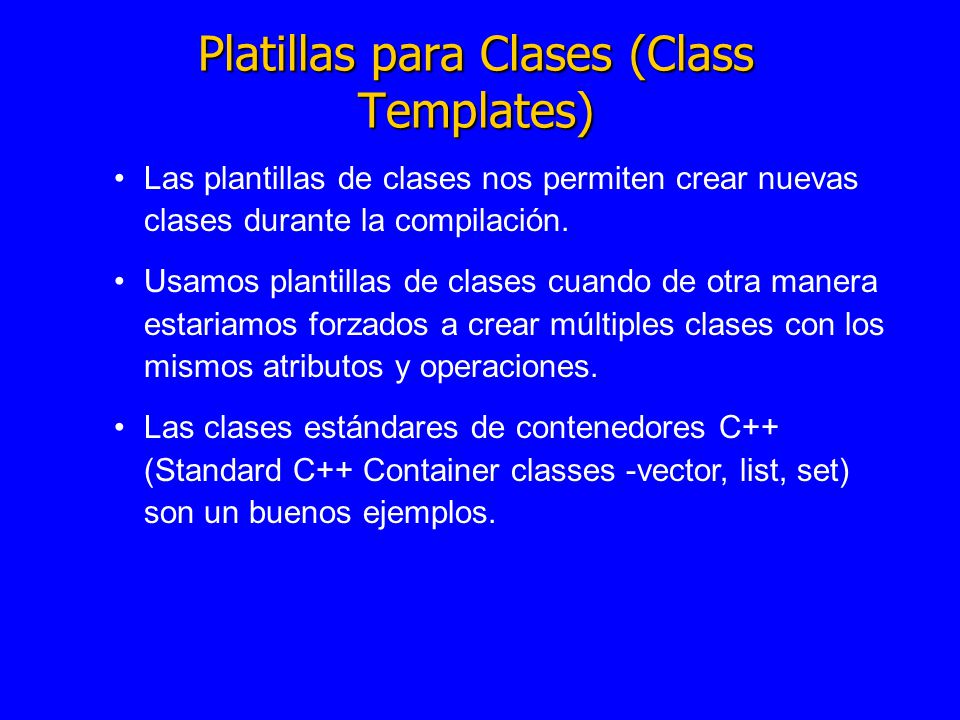 Platillas para Clases (Class Templates)

• Las plantillas de clases nos permiten crear nuevas clases durante la compilación.

• Usamos plantillas de clases cuando de otra manera estariamos forzados a crear múltiples clases con los mismos atributos y operaciones.

• Las clases estándares de contenedores C++ (Standard C++ Container classes -vector, list, set) son un buenos ejemplos.